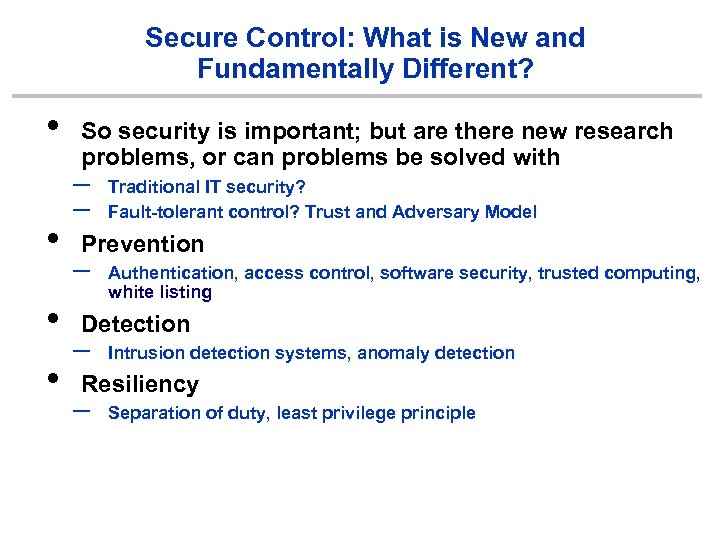 Secure Control: What is New and Fundamentally Different?

• So security is important; but are there new research problems, or can problems be solved with
– Traditional IT security?
– Fault-tolerant control? Trust and Adversary Model

• Prevention
– Authentication, access control, software security, trusted computing, white listing

• Detection
– Intrusion detection systems, anomaly detection

• Resiliency
– Separation of duty, least privilege principle